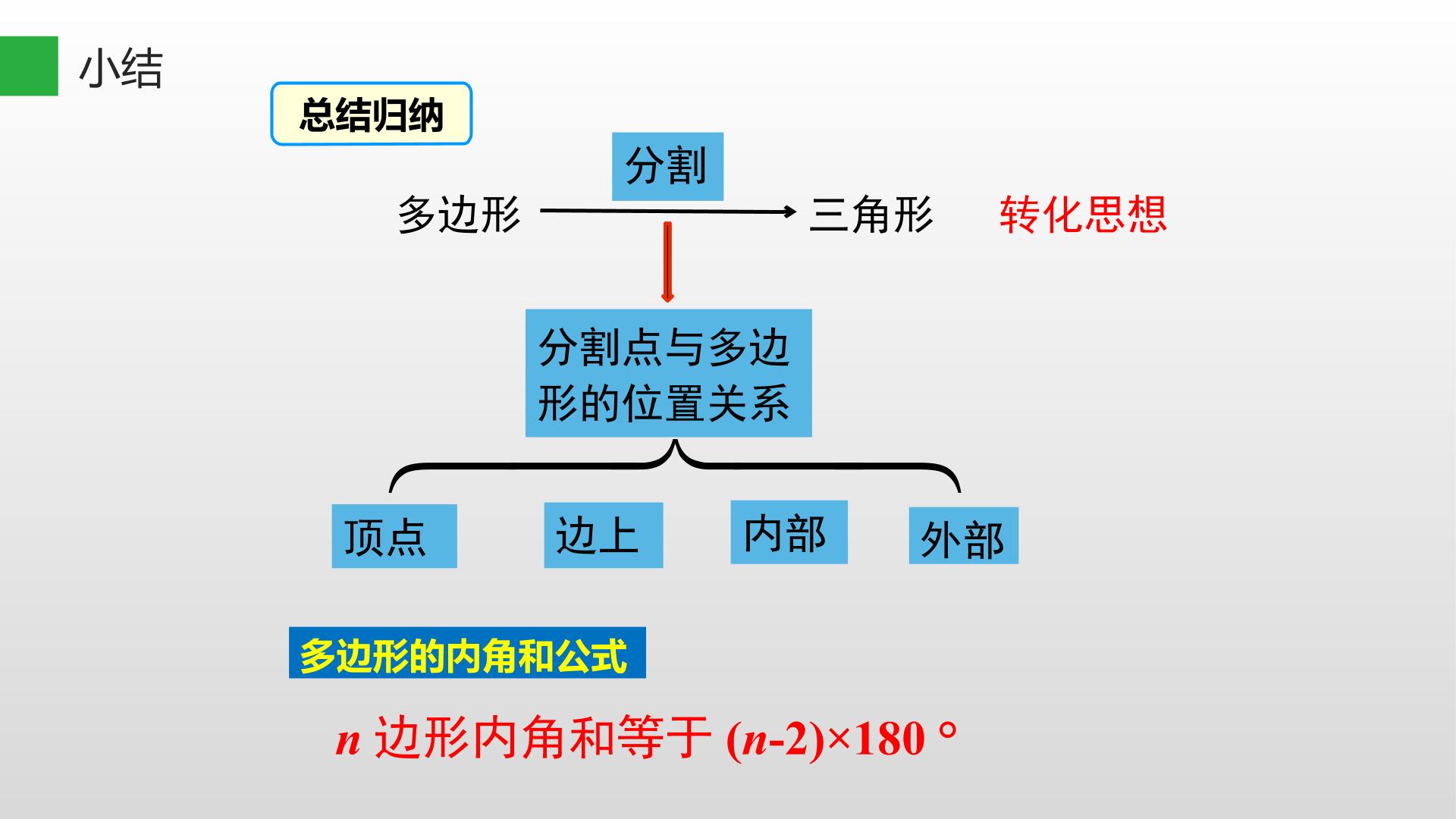 小结

总结归纳

分割

多边形 三角形 转化思想

分割点与多边形的位置关系

顶点 边上 内部 外部

多边形的内角和公式

$n$ 边形内角和等于 $(n-2)\times180°$